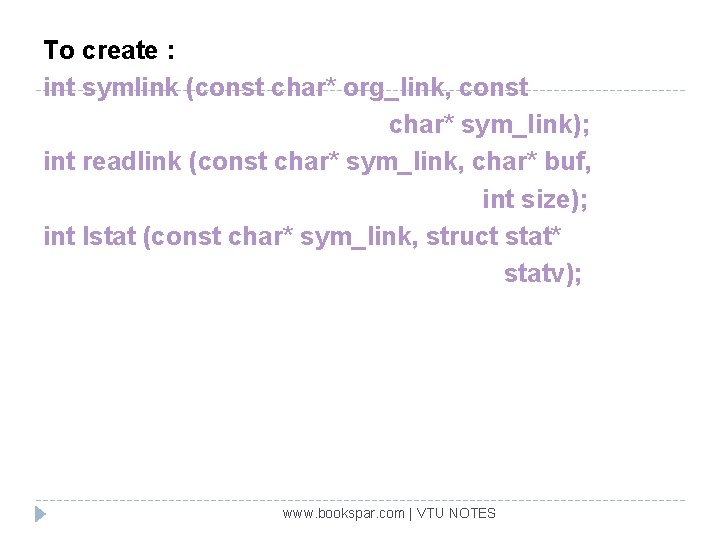 To create :

int symlink (const char* org_link, const char* sym_link);

int readlink (const char* sym_link, char* buf, int size);

int lstat (const char* sym_link, struct stat* statv);

www.bookspar.com | VTU NOTES